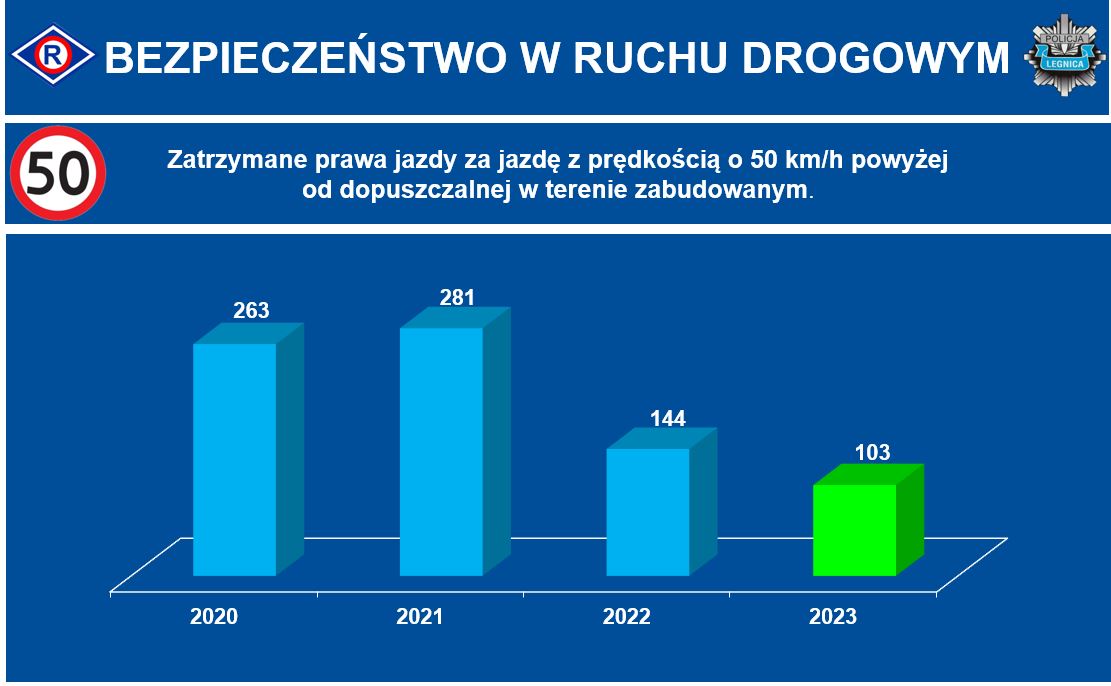 R

BEZPIECZEŃSTWO W RUCHU DROGOWYM

POLICJA LEGNICA

50

Zatrzymane prawa jazdy za jazdę z prędkością o 50 km/h powyżej od dopuszczalnej w terenie zabudowanym.

263
281
144
103

2020
2021
2022
2023